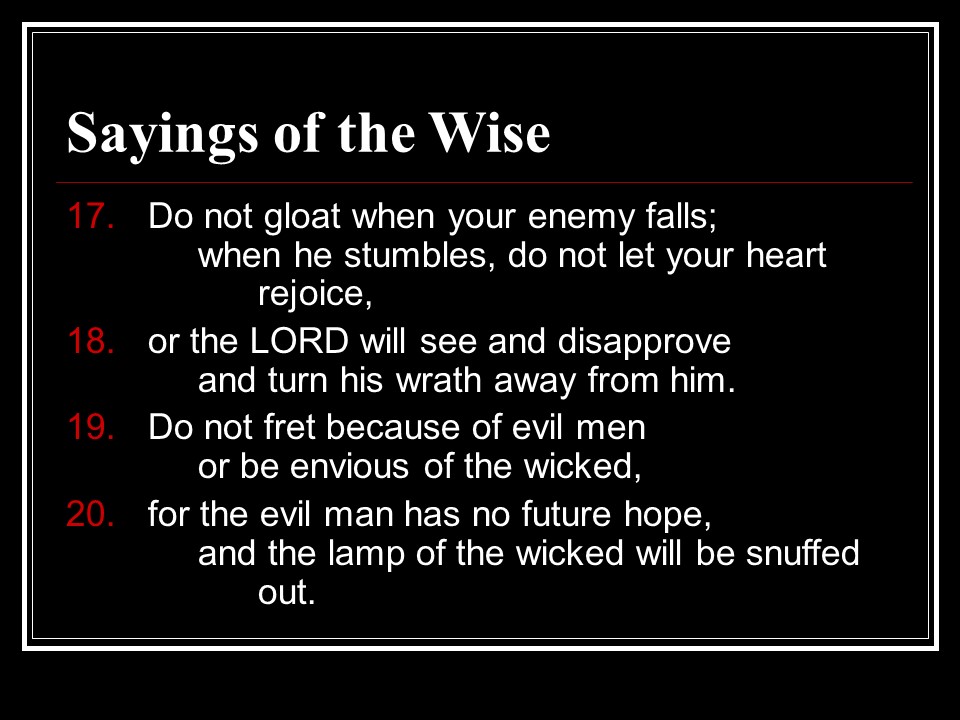 Sayings of the Wise

17. Do not gloat when your enemy falls;
when he stumbles, do not let your heart rejoice,

18. or the LORD will see and disapprove
and turn his wrath away from him.

19. Do not fret because of evil men
or be envious of the wicked,

20. for the evil man has no future hope,
and the lamp of the wicked will be snuffed out.